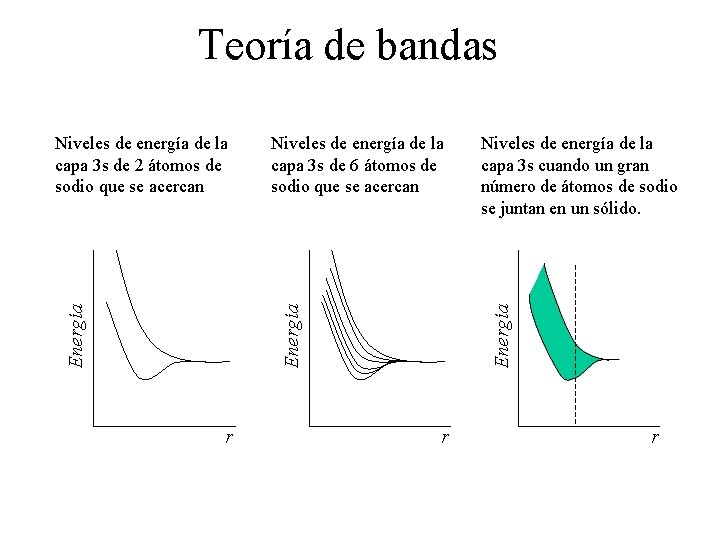 Teoría de bandas

Niveles de energía de la capa 3s de 2 átomos de sodio que se acercan

Energía

r

Niveles de energía de la capa 3s de 6 átomos de sodio que se acercan

Energía

r

Niveles de energía de la capa 3s cuando un gran número de átomos de sodio se juntan en un sólido.

Energía

r